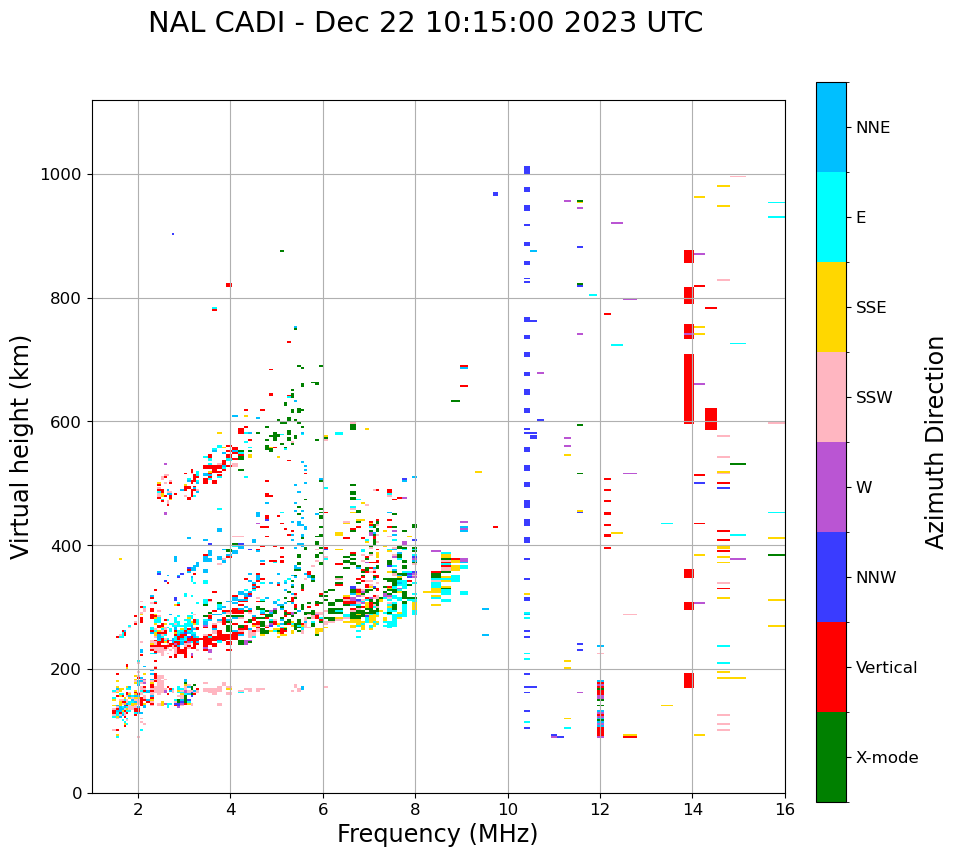 NAL CADI - Dec 22 10:15:00 2023 UTC

Virtual height (km)

1000
800
600
400
200
0

2
4
6
8
10
12
14
16

Frequency (MHz)

NNE
E
SSE
SSW
W
NNW
Vertical
X-mode

Azimuth Direction